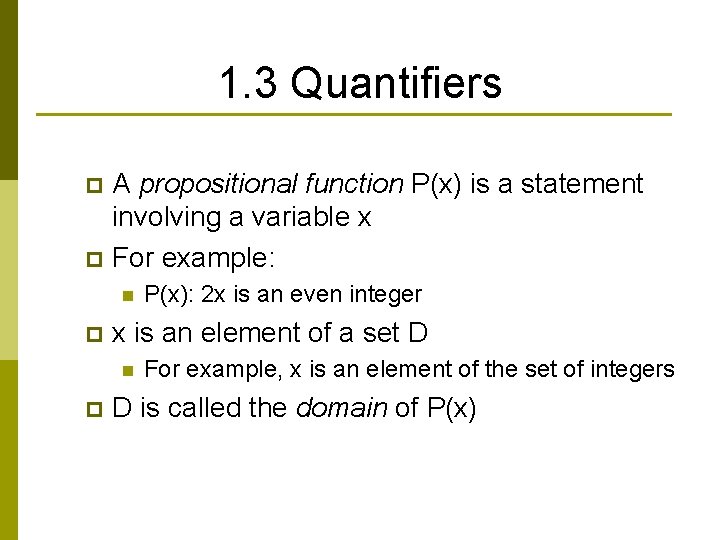 1.3 Quantifiers

A propositional function P(x) is a statement involving a variable x

For example:

P(x): 2x is an even integer

x is an element of a set D

For example, x is an element of the set of integers

D is called the domain of P(x)